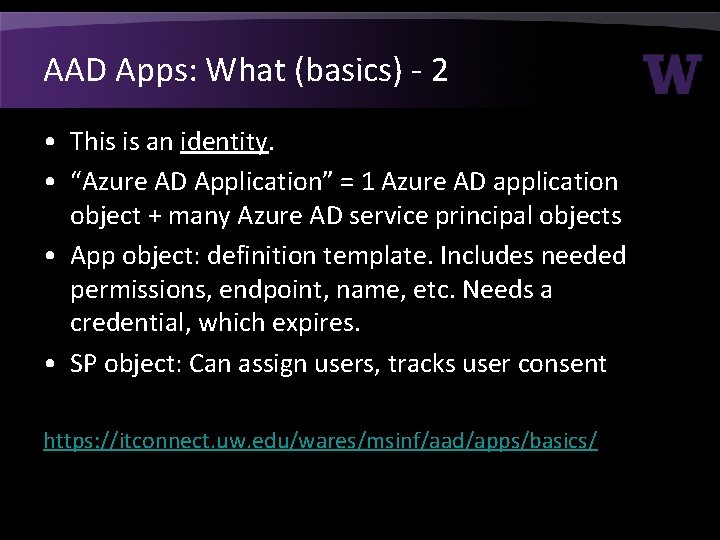 AAD Apps: What (basics) - 2

W

• This is an identity.
• “Azure AD Application” = 1 Azure AD application object + many Azure AD service principal objects
• App object: definition template. Includes needed permissions, endpoint, name, etc. Needs a credential, which expires.
• SP object: Can assign users, tracks user consent

https://itconnect.uw.edu/wares/msinf/aad/apps/basics/